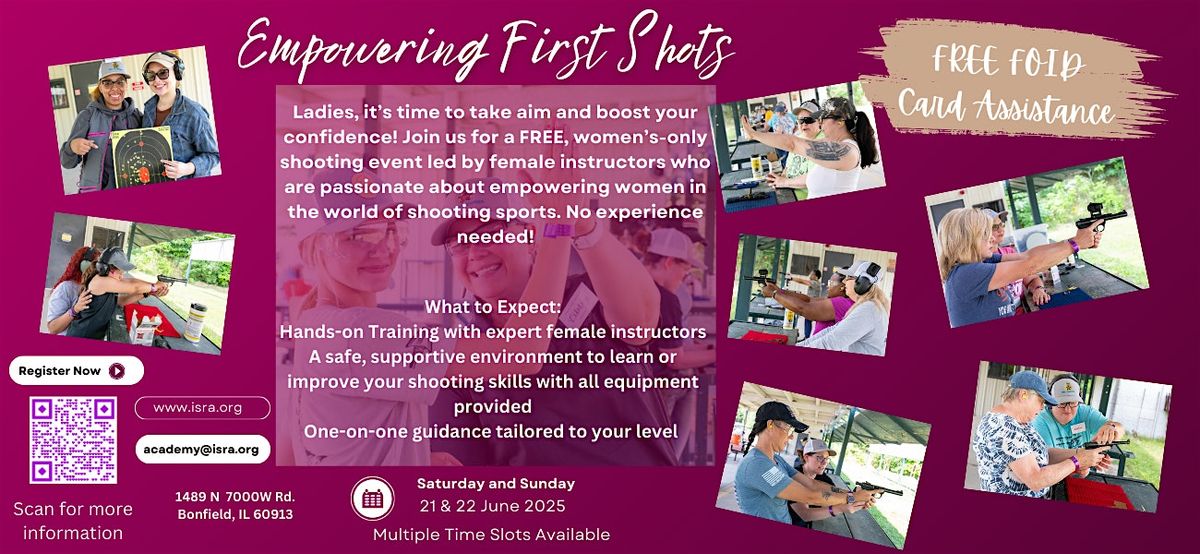 Empowering First Shots

FREE FOID Card Assistance

Ladies, it's time to take aim and boost your confidence! Join us for a FREE, women's-only shooting event led by female instructors who are passionate about empowering women in the world of shooting sports. No experience needed!

What to Expect:
Hands-on Training with expert female instructors
A safe, supportive environment to learn or improve your shooting skills with all equipment provided
One-on-one guidance tailored to your level

Register Now

www.isra.org

academy@isra.org

Scan for more information

1489 N 7000W Rd.
Bonfield, IL 60913

Saturday and Sunday
21 & 22 June 2025

Multiple Time Slots Available